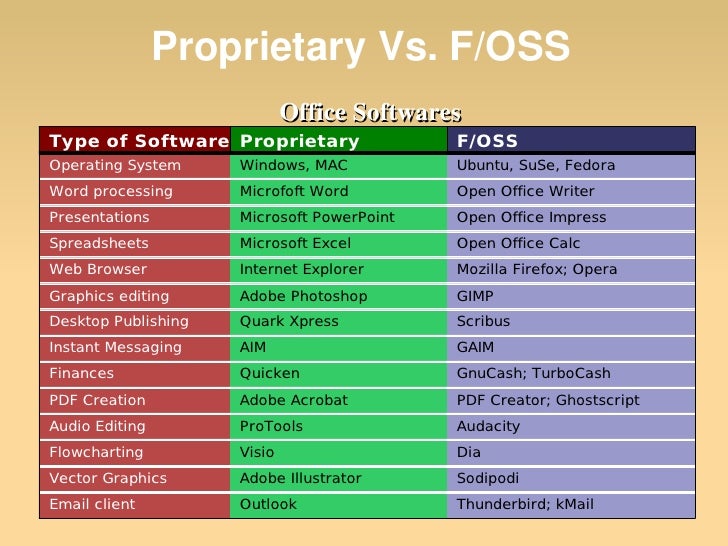 Proprietary Vs. F/OSS

Office Softwares

| Type of Software | Proprietary | F/OSS |
|---|---|---|
| Operating System | Windows, MAC | Ubuntu, SuSe, Fedora |
| Word processing | Microfoft Word | Open Office Writer |
| Presentations | Microsoft PowerPoint | Open Office Impress |
| Spreadsheets | Microsoft Excel | Open Office Calc |
| Web Browser | Internet Explorer | Mozilla Firefox; Opera |
| Graphics editing | Adobe Photoshop | GIMP |
| Desktop Publishing | Quark Xpress | Scribus |
| Instant Messaging | AIM | GAIM |
| Finances | Quicken | GnuCash; TurboCash |
| PDF Creation | Adobe Acrobat | PDF Creator; Ghostscript |
| Audio Editing | ProTools | Audacity |
| Flowcharting | Visio | Dia |
| Vector Graphics | Adobe Illustrator | Sodipodi |
| Email client | Outlook | Thunderbird; kMail |